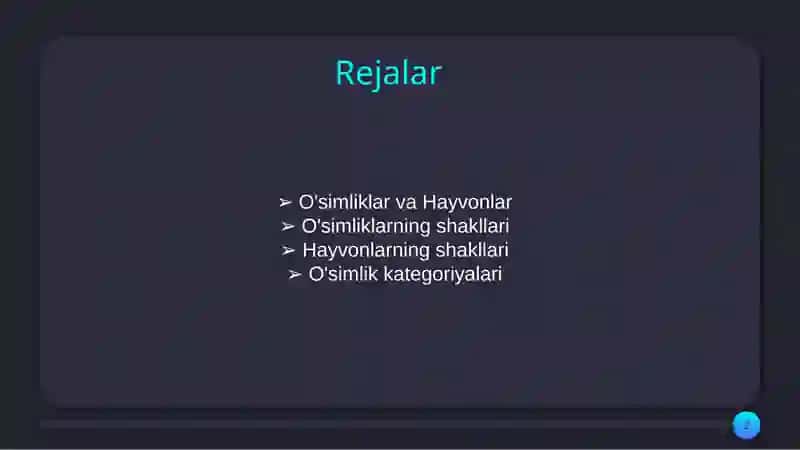 Rejalar

➢ O'simliklar va Hayvonlar
➢ O'simliklarning shakllari
➢ Hayvonlarning shakllari
➢ O'simlik kategoriyalari

2